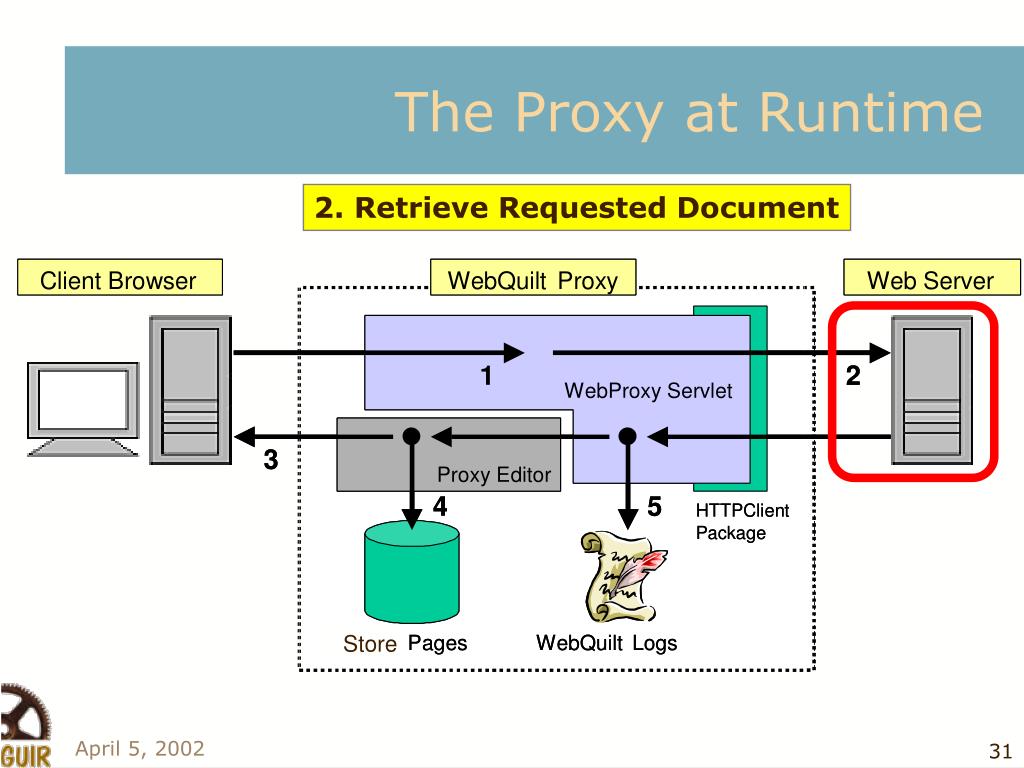 The Proxy at Runtime

2. Retrieve Requested Document

Client Browser

WebQuilt Proxy

Web Server

1

WebProxy Servlet

2

3

Proxy Editor

4

5

HTTPClient Package

Store Pages

WebQuilt Logs

GUIR

April 5, 2002

31